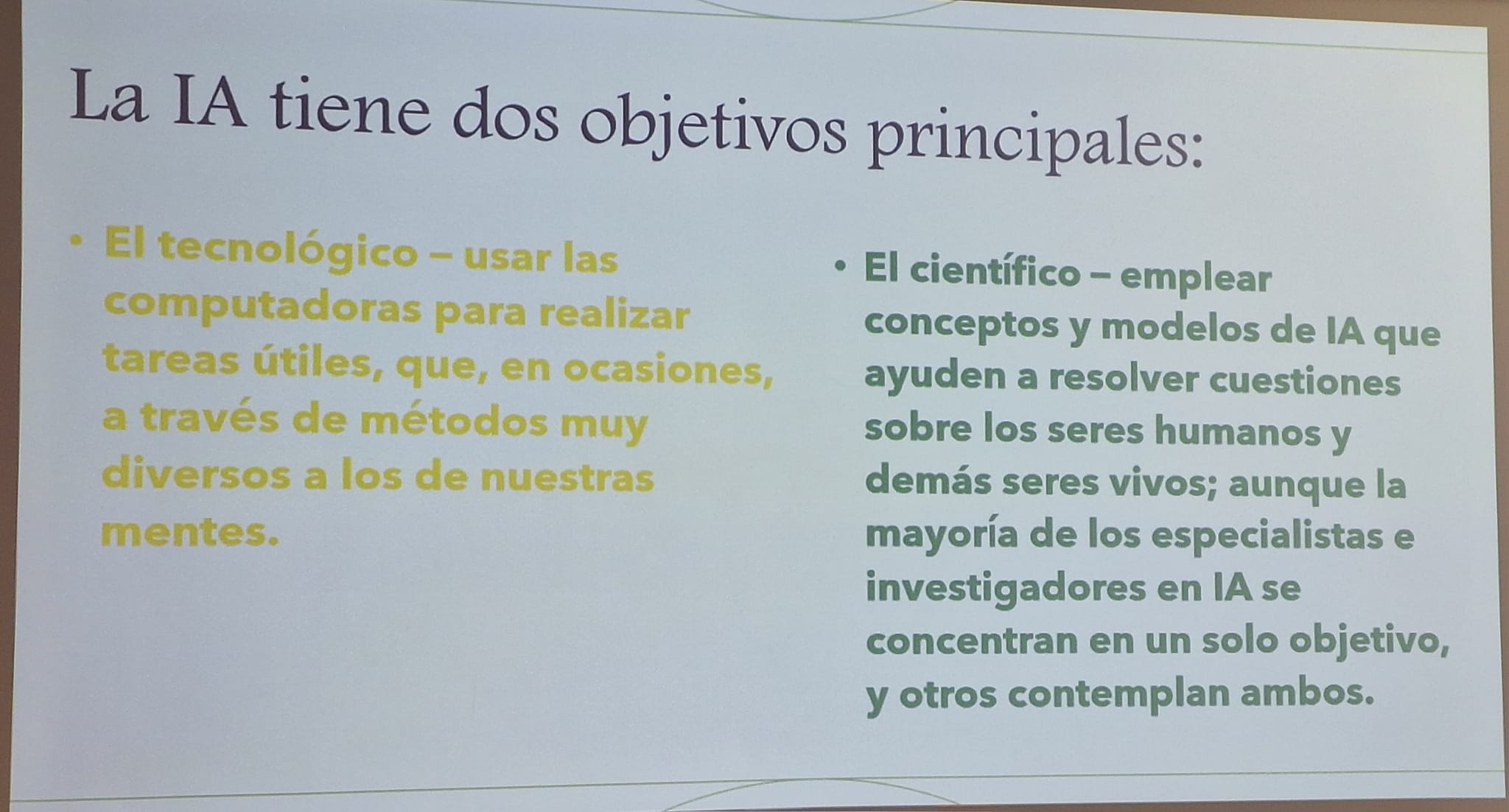 La IA tiene dos objetivos principales:

• El tecnológico – usar las computadoras para realizar tareas útiles, que, en ocasiones, a través de métodos muy diversos a los de nuestras mentes.

• El científico – emplear conceptos y modelos de IA que ayuden a resolver cuestiones sobre los seres humanos y demás seres vivos; aunque la mayoría de los especialistas e investigadores en IA se concentran en un solo objetivo, y otros contemplan ambos.